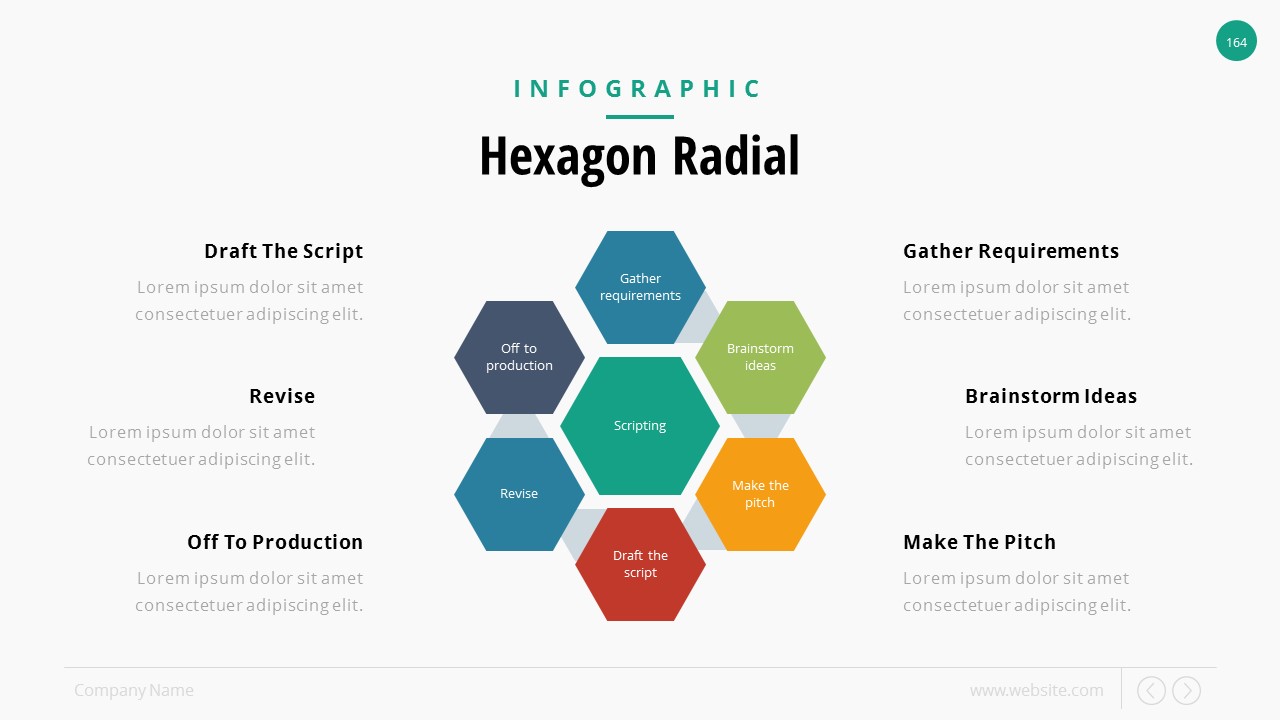 164

INFOGRAPHIC

Hexagon Radial

Draft The Script
Lorem ipsum dolor sit amet consectetuer adipiscing elit.

Revise
Lorem ipsum dolor sit amet consectetuer adipiscing elit.

Off To Production
Lorem ipsum dolor sit amet consectetuer adipiscing elit.

Gather requirements

Off to production

Brainstorm ideas

Scripting

Revise

Make the pitch

Draft the script

Gather Requirements
Lorem ipsum dolor sit amet consectetuer adipiscing elit.

Brainstorm Ideas
Lorem ipsum dolor sit amet consectetuer adipiscing elit.

Make The Pitch
Lorem ipsum dolor sit amet consectetuer adipiscing elit.

Company Name

www.website.com